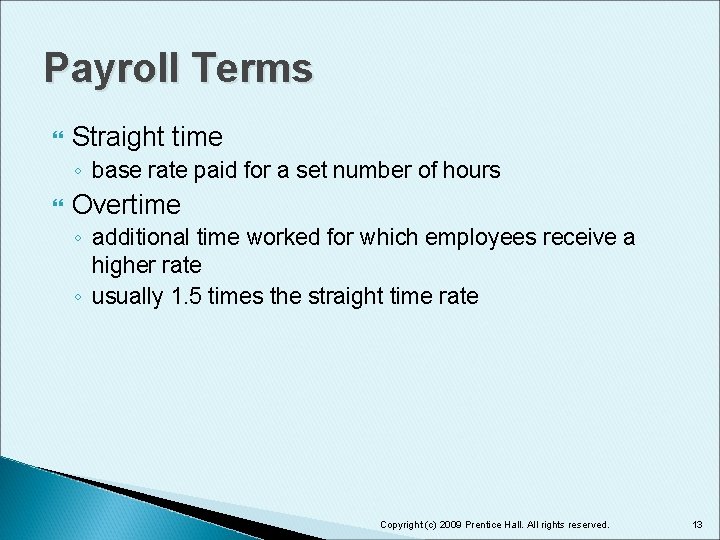 Payroll Terms

Straight time

◦ base rate paid for a set number of hours

Overtime

◦ additional time worked for which employees receive a higher rate

◦ usually 1.5 times the straight time rate

Copyright (c) 2009 Prentice Hall. All rights reserved.

13